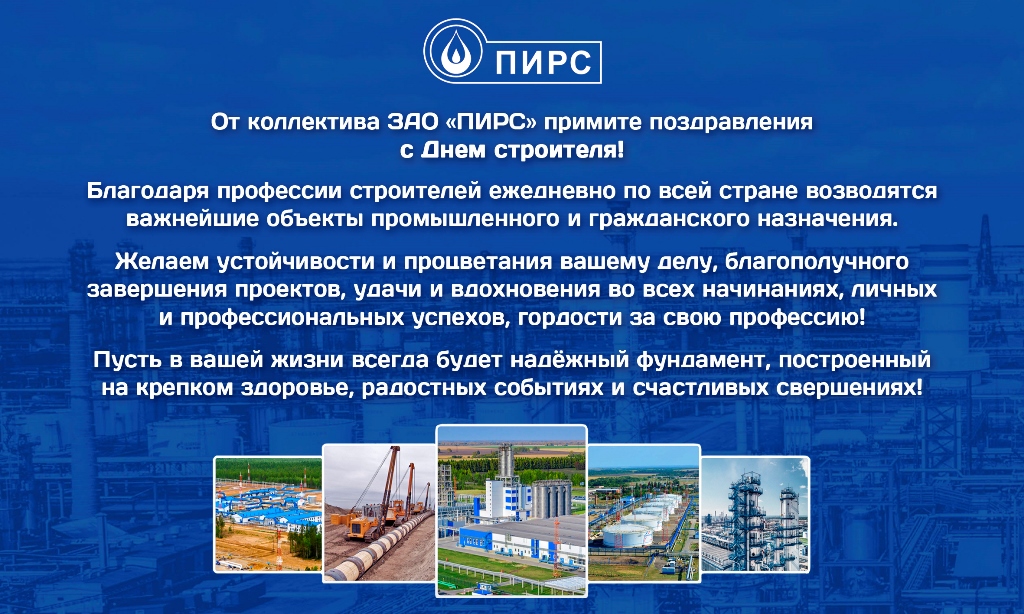 ПИРС

От коллектива ЗАО «ПИРС» примите поздравления с Днем строителя!

Благодаря профессии строителей ежедневно по всей стране возводятся важнейшие объекты промышленного и гражданского назначения.

Желаем устойчивости и процветания вашему делу, благополучного завершения проектов, удачи и вдохновения во всех начинаниях, личных и профессиональных успехов, гордости за свою профессию!

Пусть в вашей жизни всегда будет надёжный фундамент, построенный на крепком здоровье, радостных событиях и счастливых свершениях!